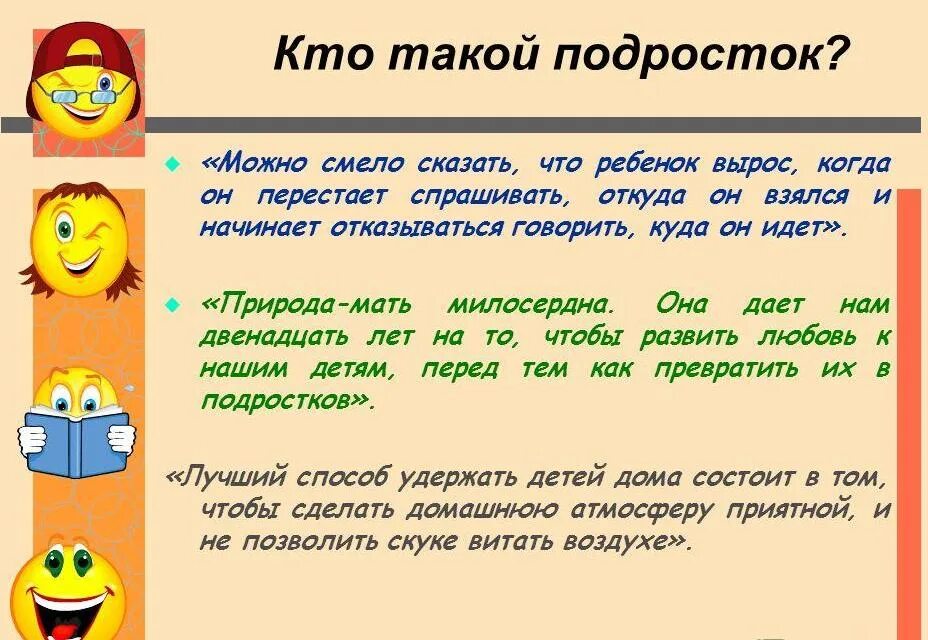 Кто такой подросток?

«Можно смело сказать, что ребенок вырос, когда он перестает спрашивать, откуда он взялся и начинает отказываться говорить, куда он идет».

«Природа-мать милосердна. Она дает нам двенадцать лет на то, чтобы развить любовь к нашим детям, перед тем как превратить их в подростков».

«Лучший способ удержать детей дома состоит в том, чтобы сделать домашнюю атмосферу приятной, и не позволить скуке витать воздухе».